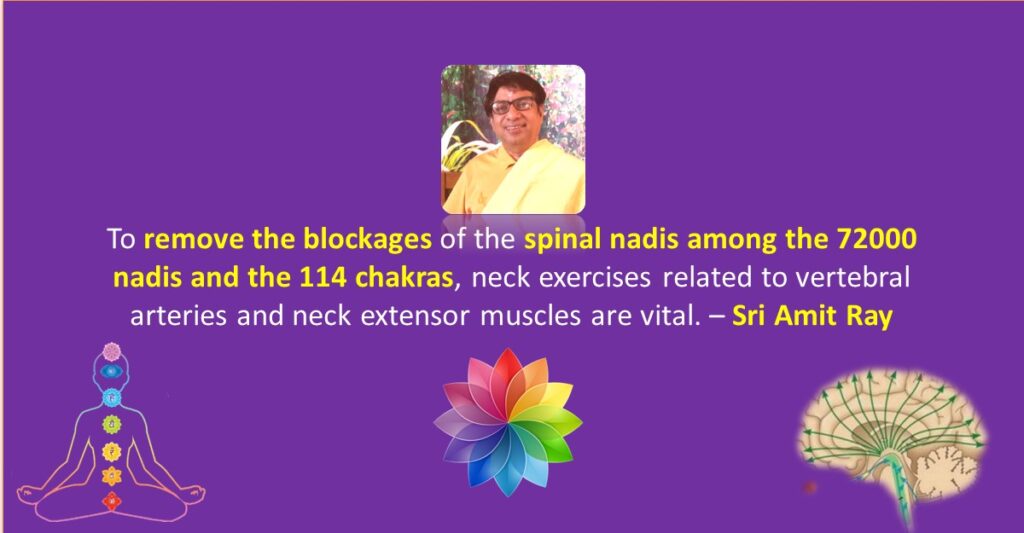 To remove the blockages of the spinal nadis among the 72000 nadis and the 114 chakras, neck exercises related to vertebral arteries and neck extensor muscles are vital. – Sri Amit Ray